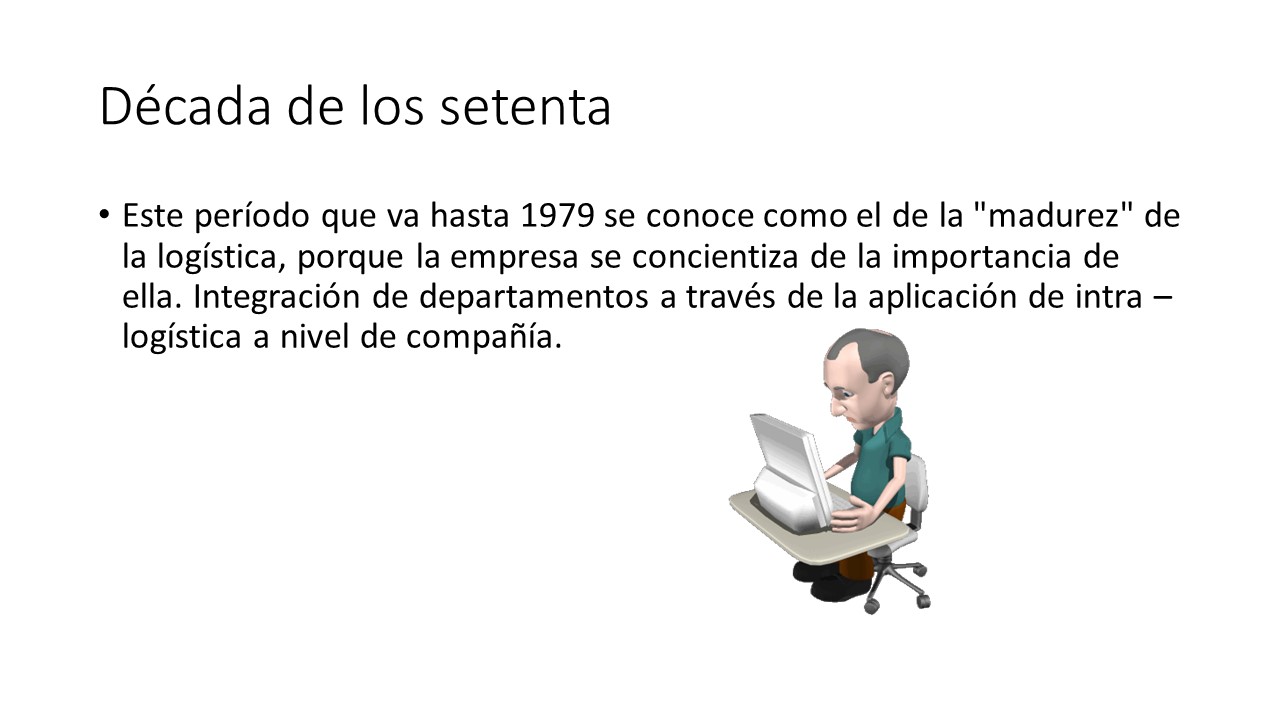 Década de los setenta

• Este período que va hasta 1979 se conoce como el de la "madurez" de la logística, porque la empresa se concientiza de la importancia de ella. Integración de departamentos a través de la aplicación de intra – logística a nivel de compañía.